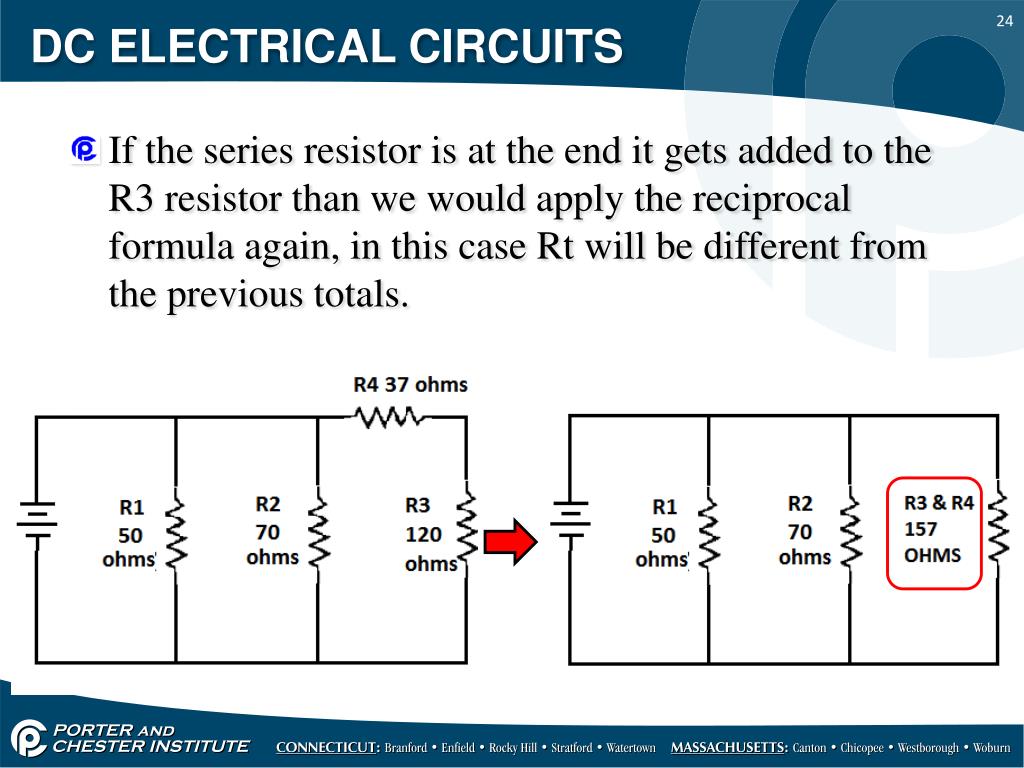 DC ELECTRICAL CIRCUITS

24

If the series resistor is at the end it gets added to the R3 resistor than we would apply the reciprocal formula again, in this case Rt will be different from the previous totals.

R4 37 ohms

R1 50 ohms

R2 70 ohms

R3 120 ohms

R1 50 ohms

R2 70 ohms

R3 & R4 157 OHMS

PORTER AND CHESTER INSTITUTE

CONNECTICUT: Branford • Enfield • Rocky Hill • Stratford • Watertown MASSACHUSETTS: Canton • Chicopee • Westborough • Woburn